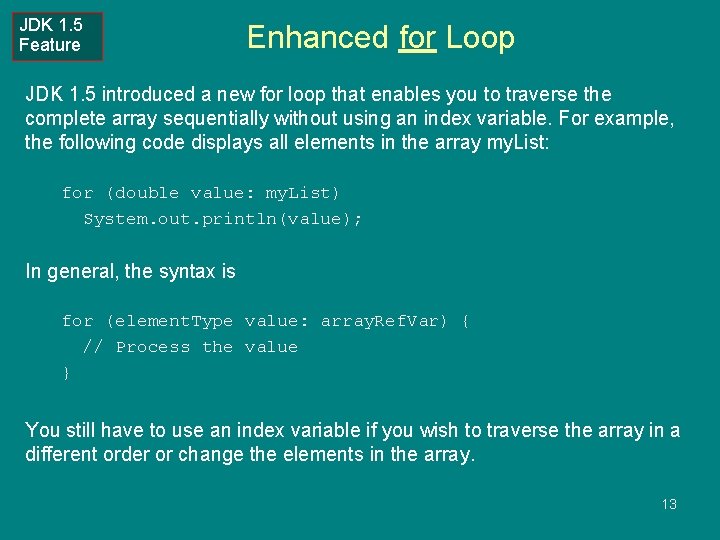 JDK 1.5 Feature

Enhanced for Loop

JDK 1.5 introduced a new for loop that enables you to traverse the complete array sequentially without using an index variable. For example, the following code displays all elements in the array myList:

for (double value: myList)
  System.out.println(value);

In general, the syntax is

for (elementType value: arrayRefVar) {
  // Process the value
}

You still have to use an index variable if you wish to traverse the array in a different order or change the elements in the array.

13